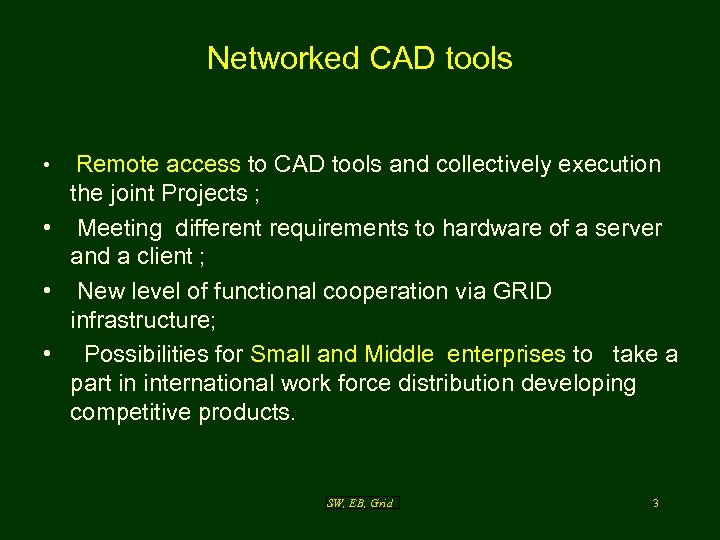 Networked CAD tools

• Remote access to CAD tools and collectively execution the joint Projects ;

• Meeting different requirements to hardware of a server and a client ;

• New level of functional cooperation via GRID infrastructure;

• Possibilities for Small and Middle enterprises to take a part in international work force distribution developing competitive products.

SW, EB, Grid

3